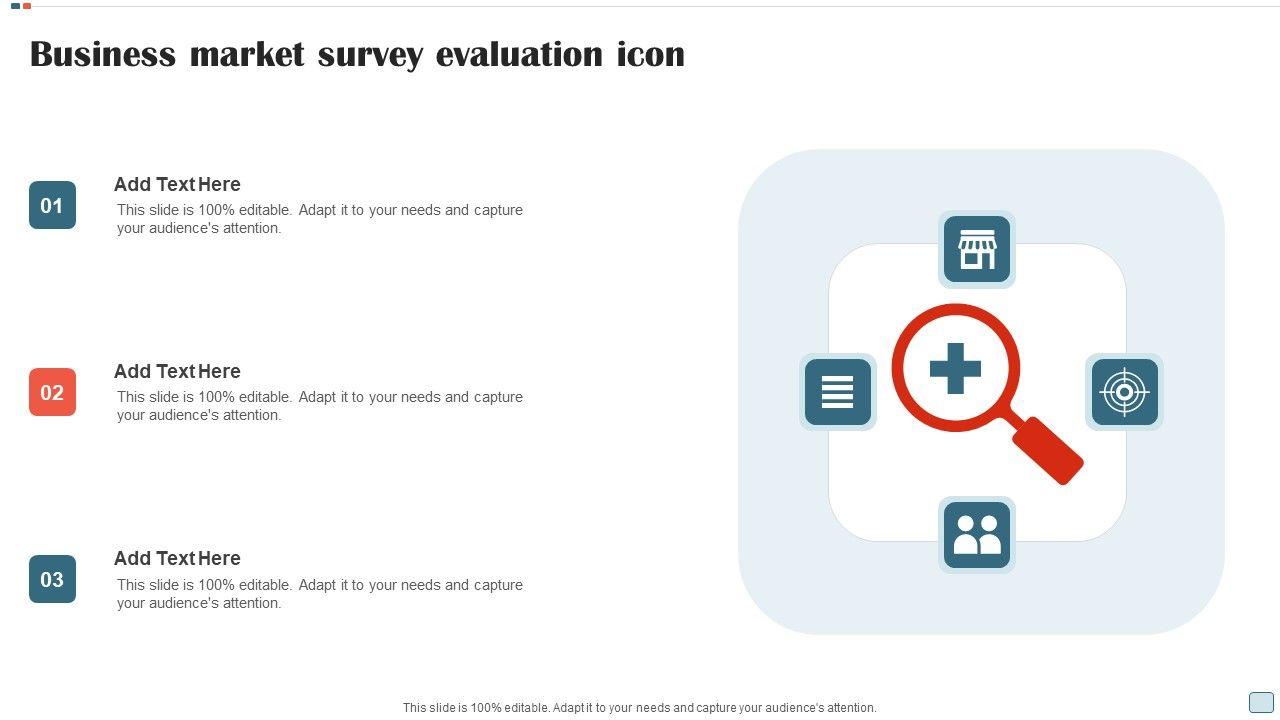 Business market survey evaluation icon

01

Add Text Here

This slide is 100% editable. Adapt it to your needs and capture your audience's attention.

02

Add Text Here

This slide is 100% editable. Adapt it to your needs and capture your audience's attention.

03

Add Text Here

This slide is 100% editable. Adapt it to your needs and capture your audience's attention.

This slide is 100% editable. Adapt it to your needs and capture your audience's attention.